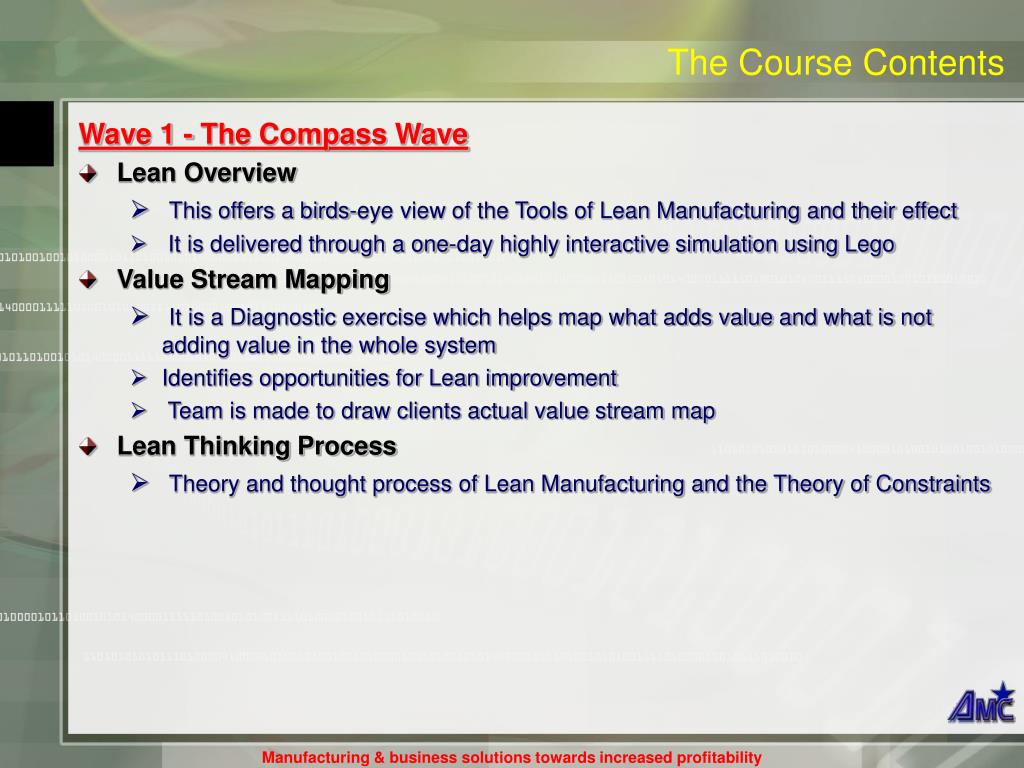 The Course Contents

Wave 1 - The Compass Wave

Lean Overview

This offers a birds-eye view of the Tools of Lean Manufacturing and their effect

It is delivered through a one-day highly interactive simulation using Lego

Value Stream Mapping

It is a Diagnostic exercise which helps map what adds value and what is not adding value in the whole system

Identifies opportunities for Lean improvement

Team is made to draw clients actual value stream map

Lean Thinking Process

Theory and thought process of Lean Manufacturing and the Theory of Constraints

AMC

Manufacturing & business solutions towards increased profitability